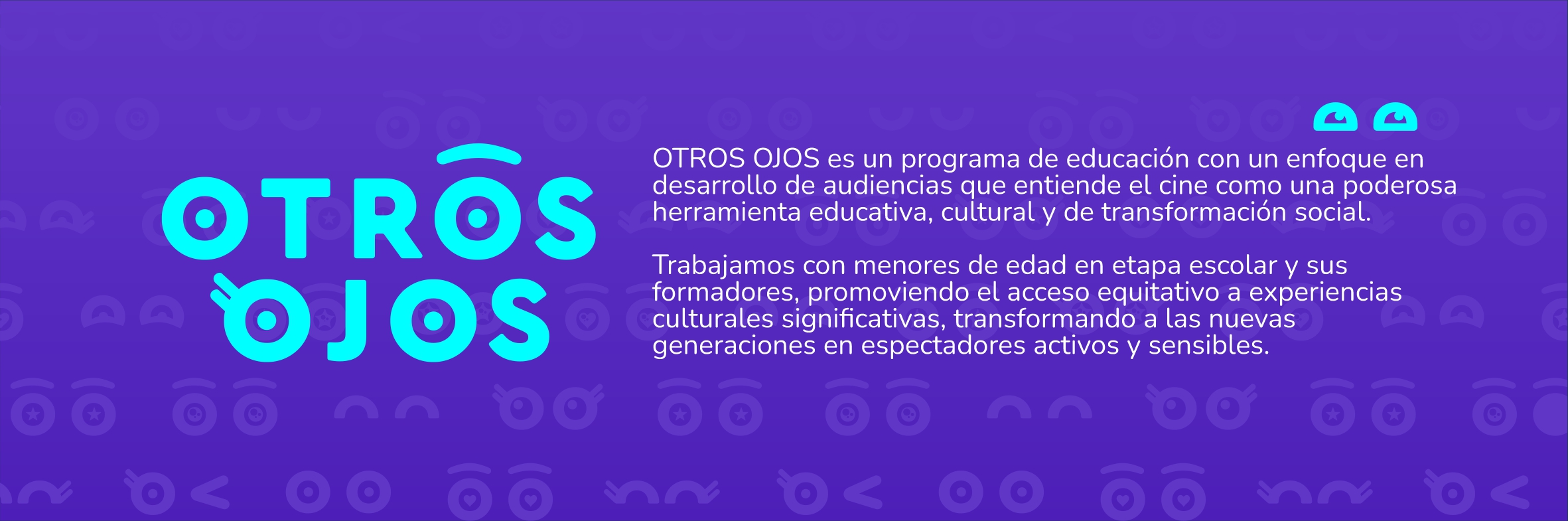 OTROS OJOS

OTROS OJOS es un programa de educación con un enfoque en desarrollo de audiencias que entiende el cine como una poderosa herramienta educativa, cultural y de transformación social.

Trabajamos con menores de edad en etapa escolar y sus formadores, promoviendo el acceso equitativo a experiencias culturales significativas, transformando a las nuevas generaciones en espectadores activos y sensibles.